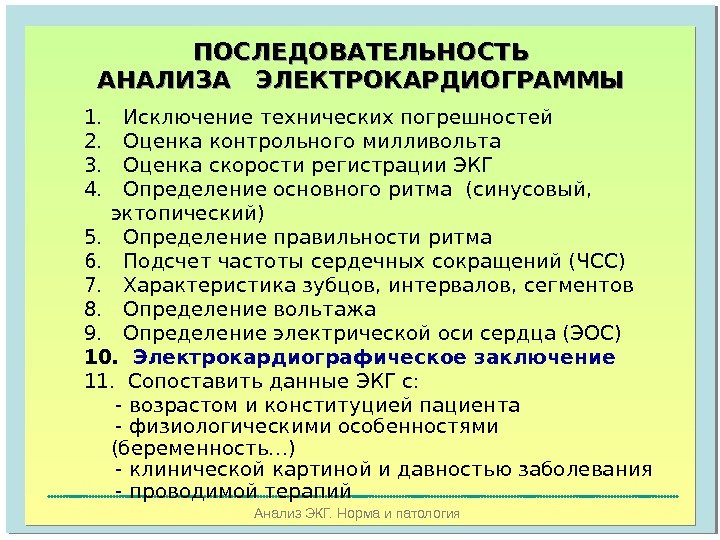 ПОСЛЕДОВАТЕЛЬНОСТЬ
АНАЛИЗА ЭЛЕКТРОКАРДИОГРАММЫ

1. Исключение технических погрешностей
2. Оценка контрольного милливольта
3. Оценка скорости регистрации ЭКГ
4. Определение основного ритма (синусовый, эктопический)
5. Определение правильности ритма
6. Подсчет частоты сердечных сокращений (ЧСС)
7. Характеристика зубцов, интервалов, сегментов
8. Определение вольтажа
9. Определение электрической оси сердца (ЭОС)
10. Электрокардиографическое заключение
11. Сопоставить данные ЭКГ с:
- возрастом и конституцией пациента
- физиологическими особенностями (беременность...)
- клинической картиной и давностью заболевания
- проводимой терапий

Анализ ЭКГ. Норма и патология